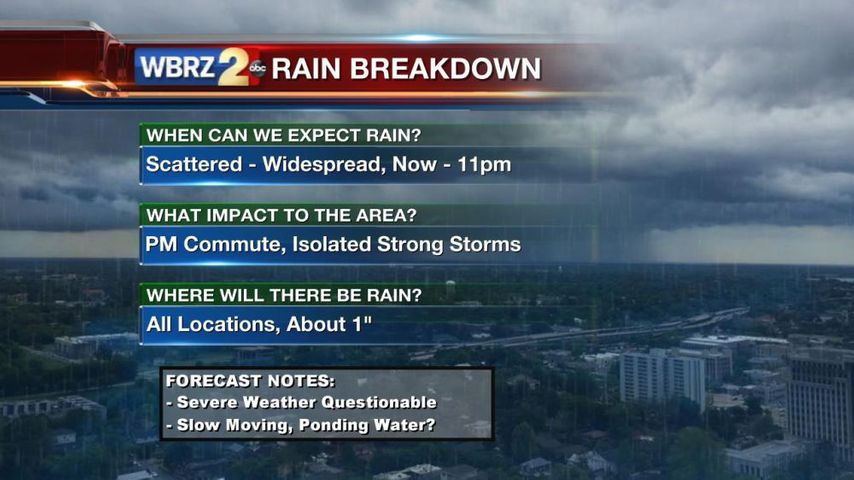 WBRZ 2 abc RAIN BREAKDOWN

WHEN CAN WE EXPECT RAIN?
Scattered - Widespread, Now - 11pm

WHAT IMPACT TO THE AREA?
PM Commute, Isolated Strong Storms

WHERE WILL THERE BE RAIN?
All Locations, About 1"

FORECAST NOTES:
- Severe Weather Questionable
- Slow Moving, Ponding Water?